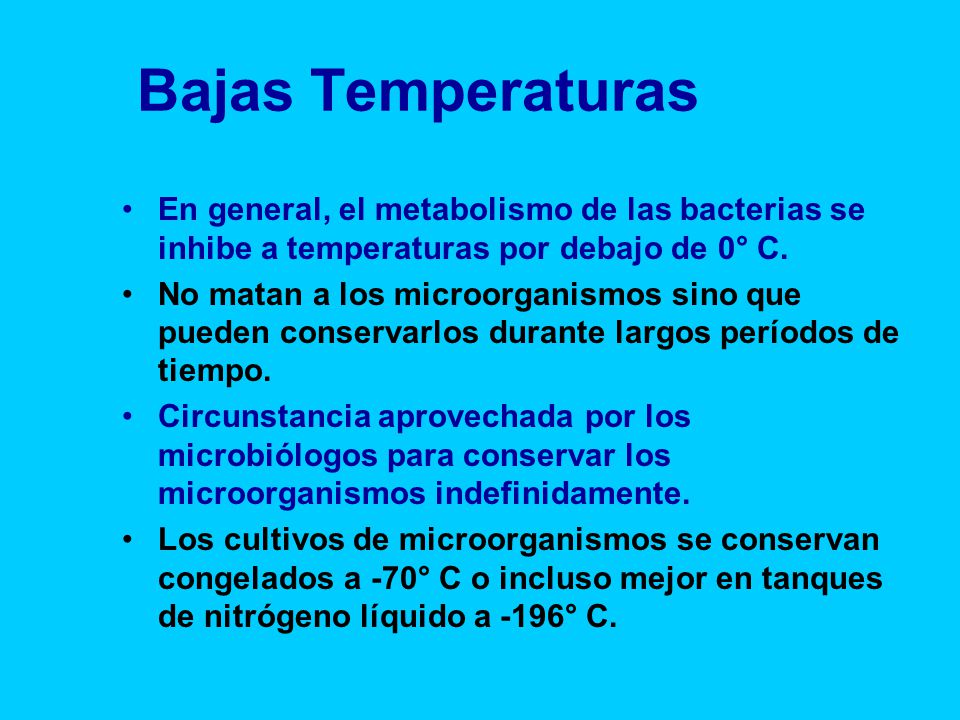 Bajas Temperaturas

• En general, el metabolismo de las bacterias se inhibe a temperaturas por debajo de 0° C.
• No matan a los microorganismos sino que pueden conservarlos durante largos períodos de tiempo.
• Circunstancia aprovechada por los microbiólogos para conservar los microorganismos indefinidamente.
• Los cultivos de microorganismos se conservan congelados a -70° C o incluso mejor en tanques de nitrógeno líquido a -196° C.